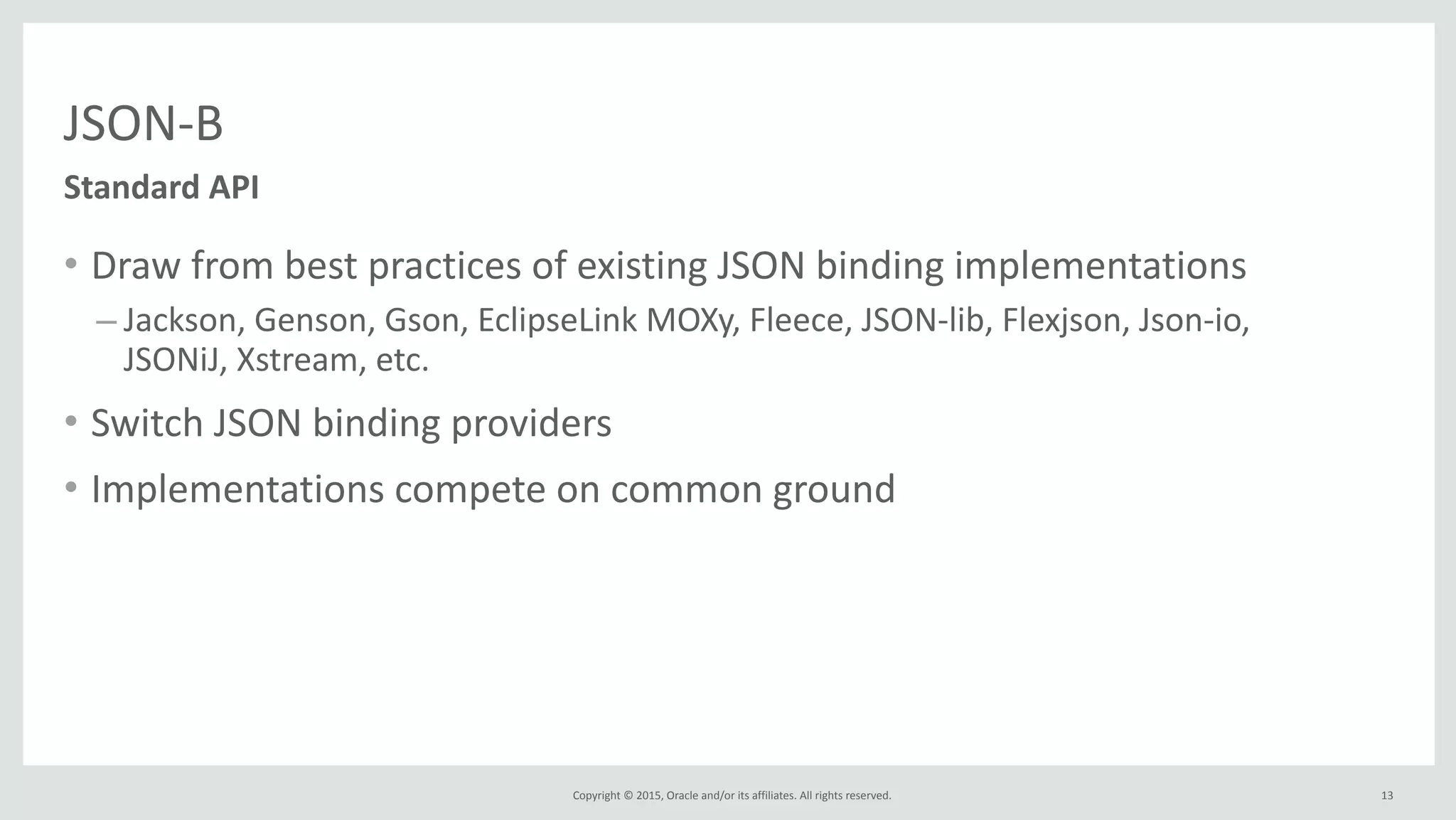 JSON-B

Standard API

• Draw from best practices of existing JSON binding implementations
  – Jackson, Genson, Gson, EclipseLink MOXy, Fleece, JSON-lib, Flexjson, Json-io, JSONiJ, Xstream, etc.
• Switch JSON binding providers
• Implementations compete on common ground

Copyright © 2015, Oracle and/or its affiliates. All rights reserved.

13